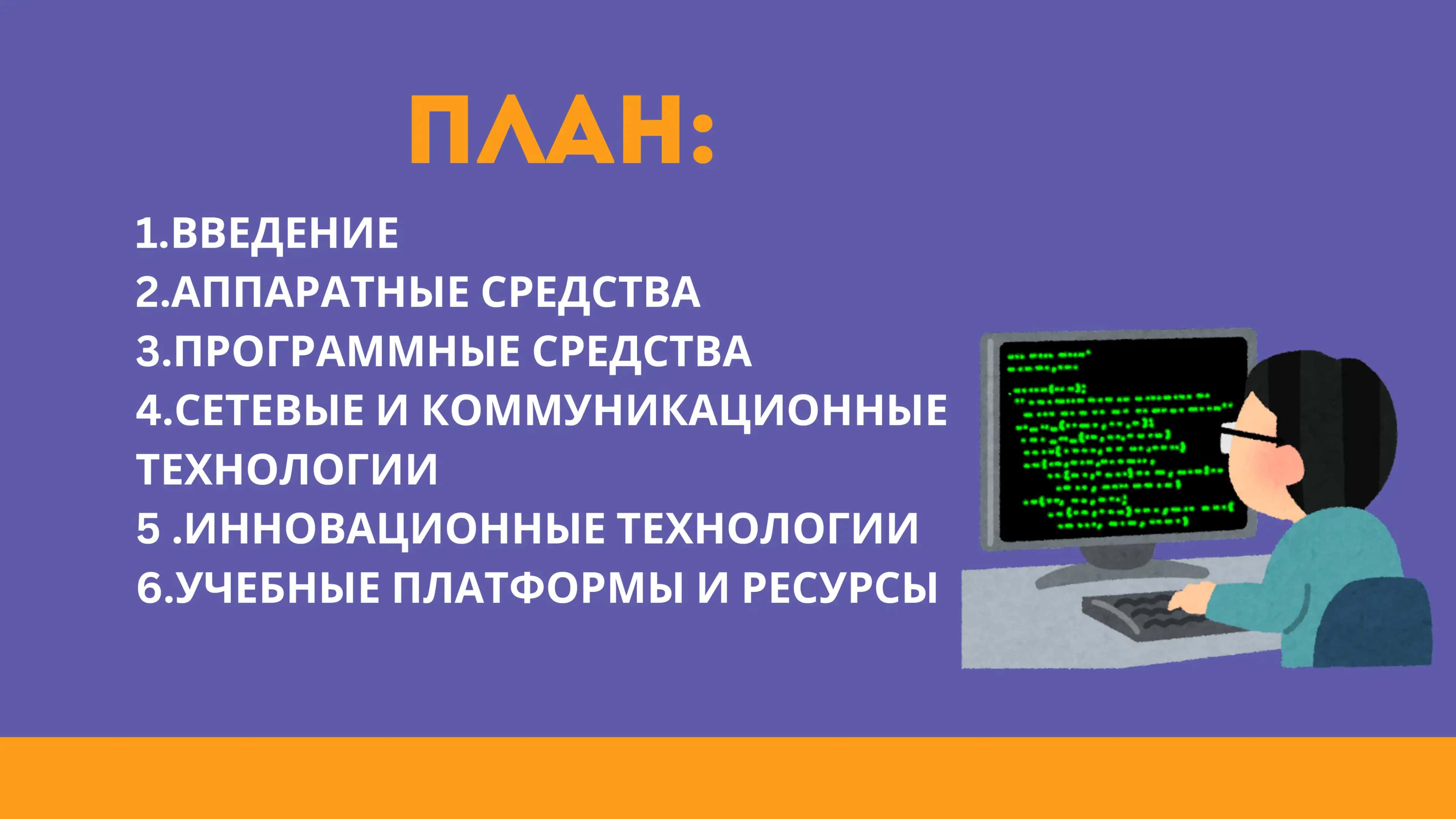 ПЛАН:

1.ВВЕДЕНИЕ
2.АППАРАТНЫЕ СРЕДСТВА
3.ПРОГРАММНЫЕ СРЕДСТВА
4.СЕТЕВЫЕ И КОММУНИКАЦИОННЫЕ ТЕХНОЛОГИИ
5 .ИННОВАЦИОННЫЕ ТЕХНОЛОГИИ
6.УЧЕБНЫЕ ПЛАТФОРМЫ И РЕСУРСЫ